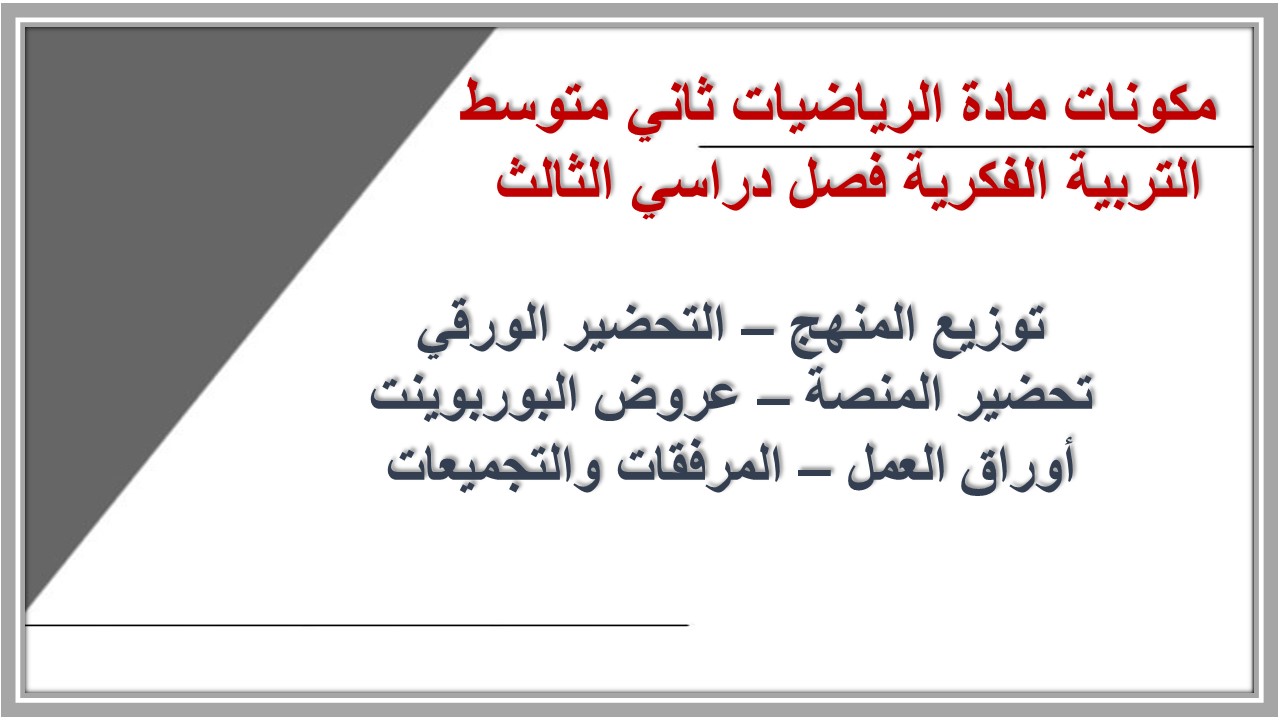 مكونات مادة الرياضيات ثاني متوسط
التربية الفكرية فصل دراسي الثالث

توزيع المنهج – التحضير الورقي
تحضير المنصة – عروض البوربوينت
أوراق العمل – المرفقات والتجميعات